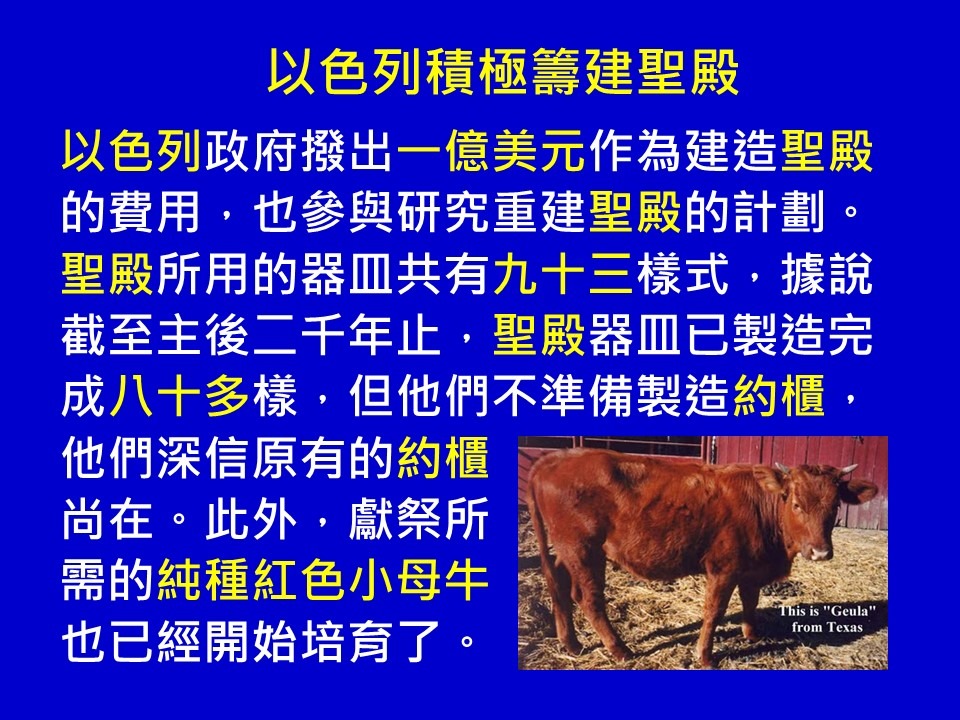 以色列積極籌建聖殿

以色列政府撥出一億美元作為建造聖殿的費用，也參與研究重建聖殿的計劃。聖殿所用的器皿共有九十三樣式，據說截至主後二千年止，聖殿器皿已製造完成八十多樣，但他們不準備製造約櫃，他們深信原有的約櫃尚在。此外，獻祭所需的純種紅色小母牛也已經開始培育了。

This is "Geula" from Texas